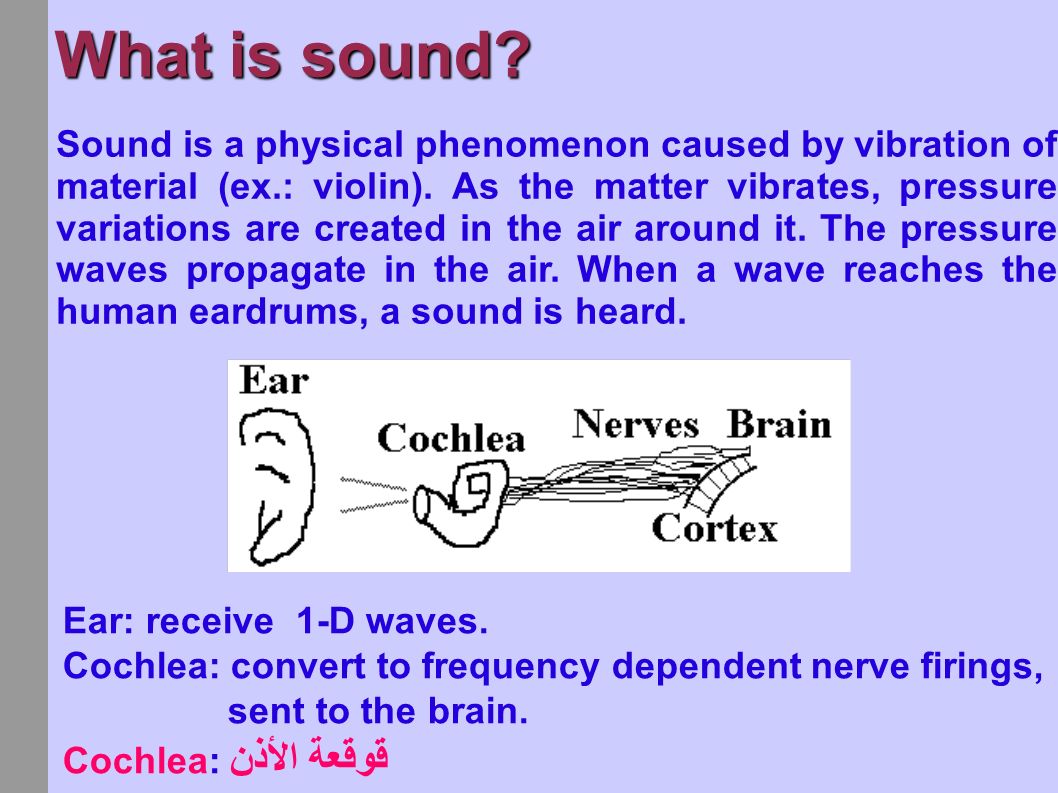 What is sound?

Sound is a physical phenomenon caused by vibration of material (ex.: violin). As the matter vibrates, pressure variations are created in the air around it. The pressure waves propagate in the air. When a wave reaches the human eardrums, a sound is heard.

Ear
Cochlea
Nerves
Brain
Cortex

Ear: receive 1-D waves.
Cochlea: convert to frequency dependent nerve firings, sent to the brain.
Cochlea: قوقعة الأذن